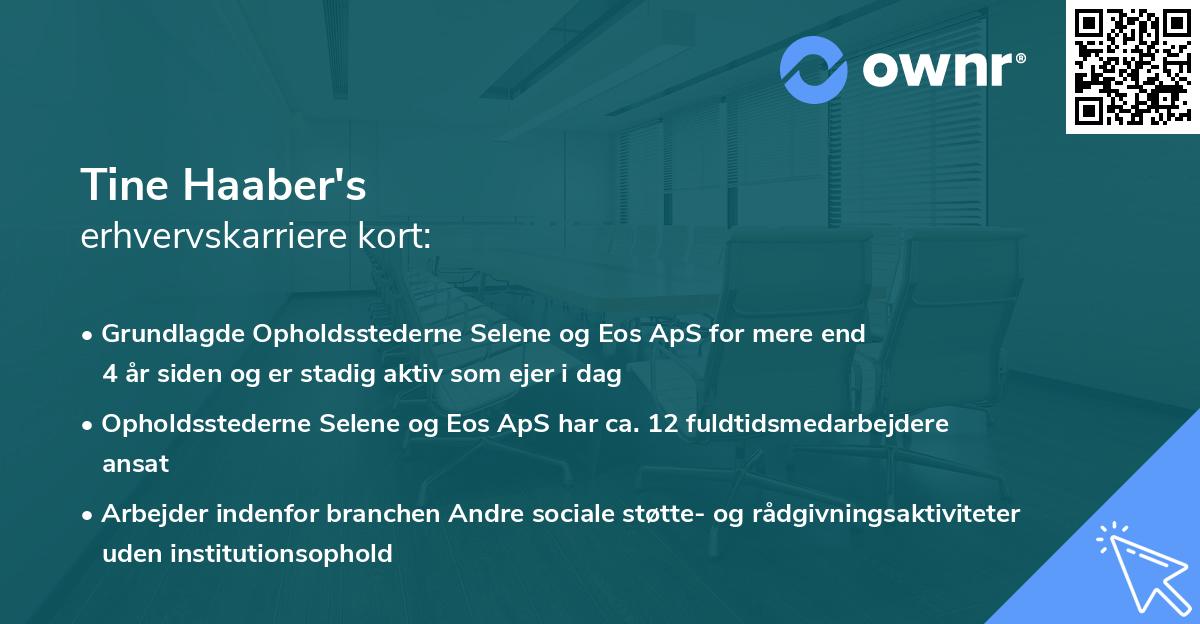 ownr®

Tine Haaber's
erhvervskarriere kort:

• Grundlagde Opholdsstederne Selene og Eos ApS for mere end 4 år siden og er stadig aktiv som ejer i dag

• Opholdsstederne Selene og Eos ApS har ca. 12 fuldtidsmedarbejdere ansat

• Arbejder indenfor branchen Andre sociale støtte- og rådgivningsaktiviteter uden institutionsophold